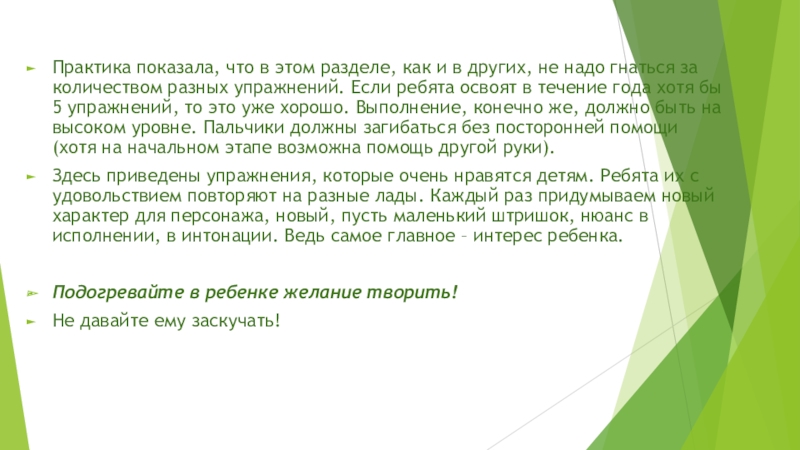 Практика показала, что в этом разделе, как и в других, не надо гнаться за количеством разных упражнений. Если ребята освоят в течение года хотя бы 5 упражнений, то это уже хорошо. Выполнение, конечно же, должно быть на высоком уровне. Пальчики должны загибаться без посторонней помощи (хотя на начальном этапе возможна помощь другой руки).

Здесь приведены упражнения, которые очень нравятся детям. Ребята их с удовольствием повторяют на разные лады. Каждый раз придумываем новый характер для персонажа, новый, пусть маленький штришок, нюанс в исполнении, в интонации. Ведь самое главное – интерес ребенка.

Подогревайте в ребенке желание творить!

Не давайте ему заскучать!